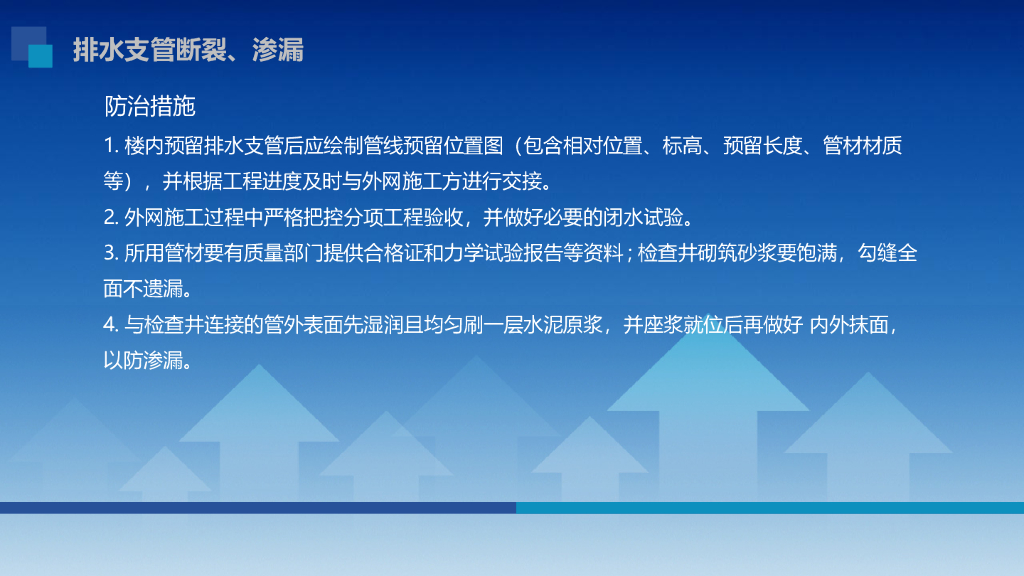 排水支管断裂、渗漏

防治措施

1. 楼内预留排水支管后应绘制管线预留位置图（包含相对位置、标高、预留长度、管材材质等），并根据工程进度及时与外网施工方进行交接。

2. 外网施工过程中严格把控分项工程验收，并做好必要的闭水试验。

3. 所用管材要有质量部门提供合格证和力学试验报告等资料；检查井砌筑砂浆要饱满，勾缝全面不遗漏。

4. 与检查井连接的管外表面先湿润且均匀刷一层水泥原浆，并座浆就位后再做好 内外抹面，以防渗漏。